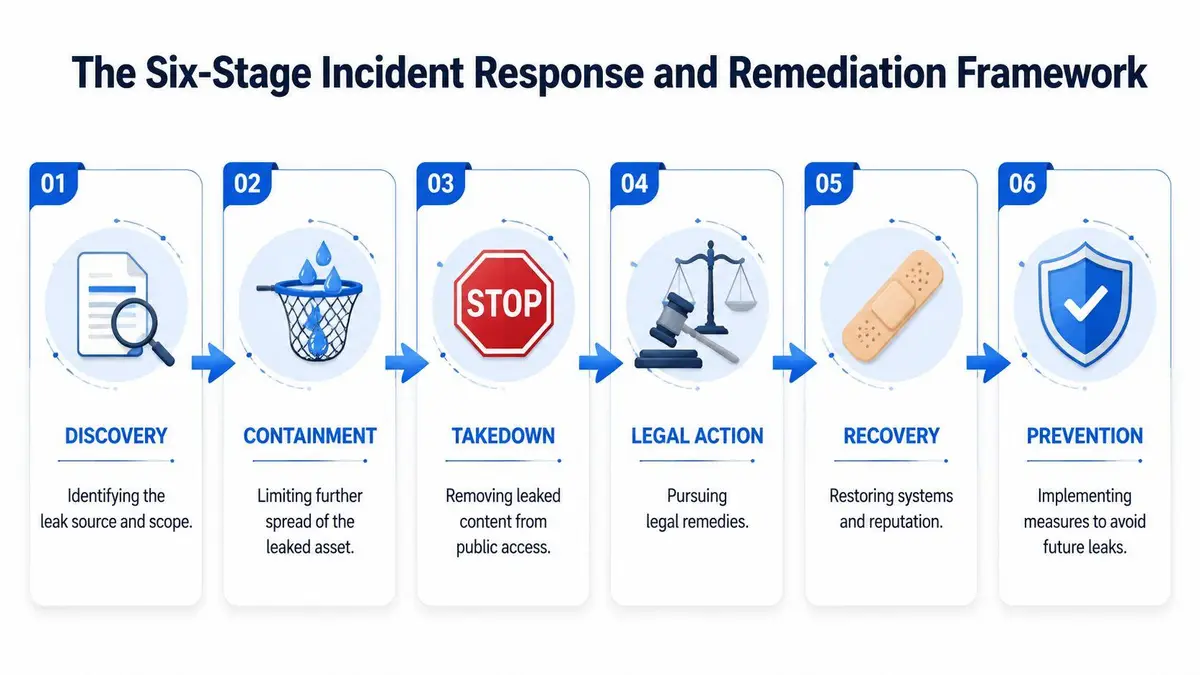 The Six-Stage Incident Response and Remediation Framework

01

DISCOVERY

Identifying the leak source and scope.

02

CONTAINMENT

Limiting further spread of the leaked asset.

03

STOP

TAKEDOWN

Removing leaked content from public access.

04

LEGAL ACTION

Pursuing legal remedies.

05

RECOVERY

Restoring systems and reputation.

06

PREVENTION

Implementing measures to avoid future leaks.